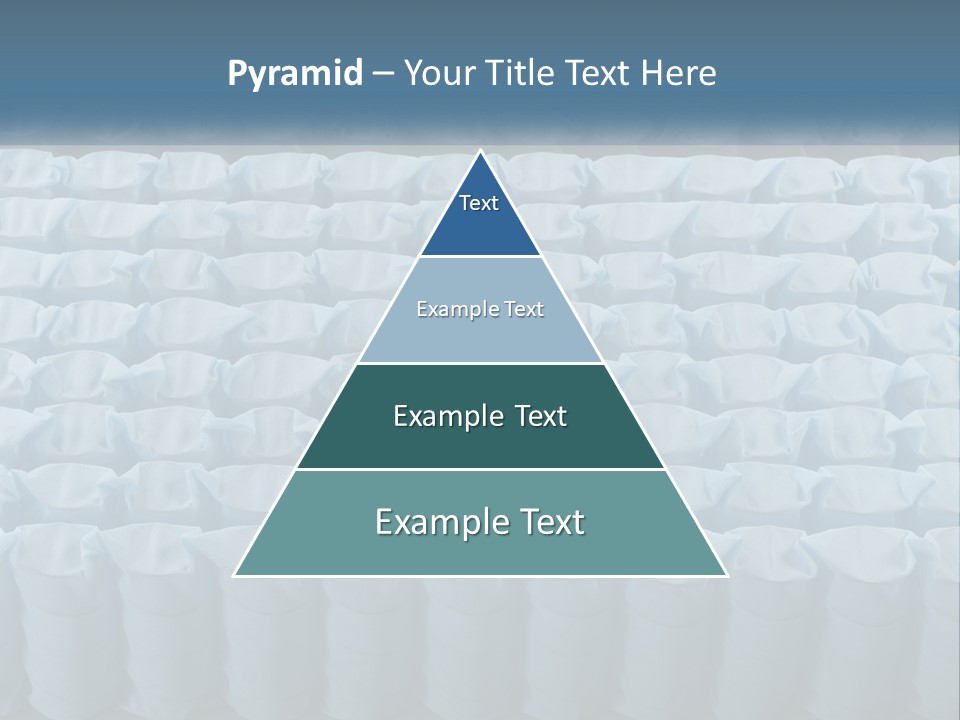 Pyramid – Your Title Text Here

Text

Example Text

Example Text

Example Text